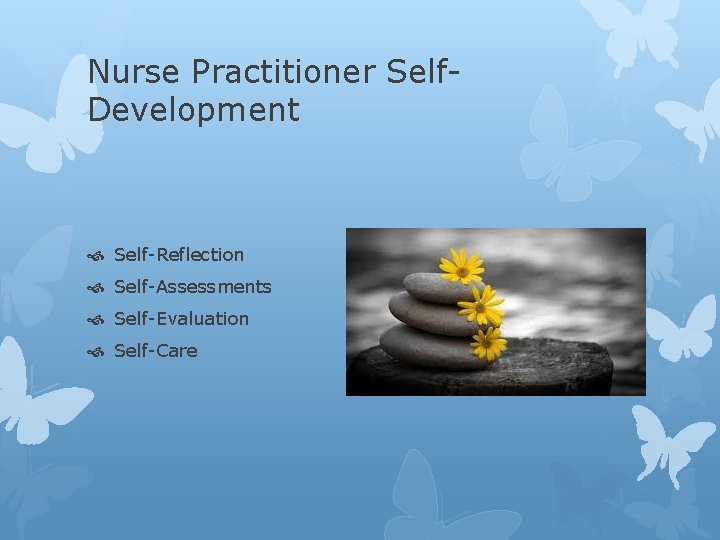 Nurse Practitioner Self-Development

Self-Reflection
Self-Assessments
Self-Evaluation
Self-Care